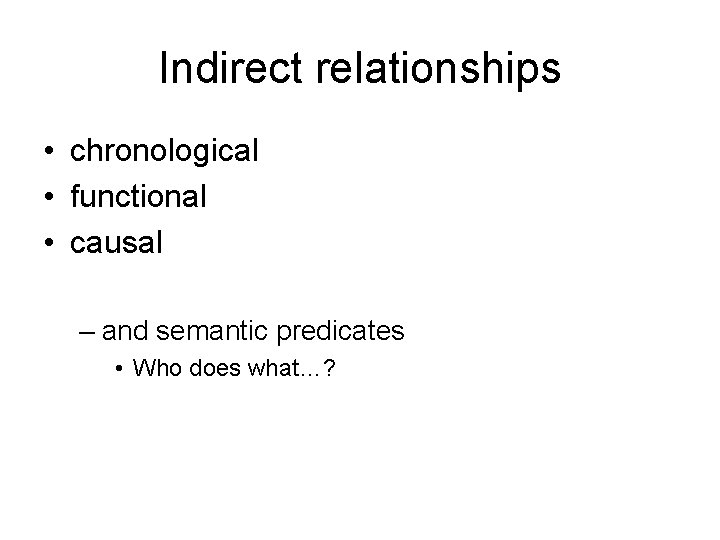 Indirect relationships

• chronological
• functional
• causal

– and semantic predicates
• Who does what…?